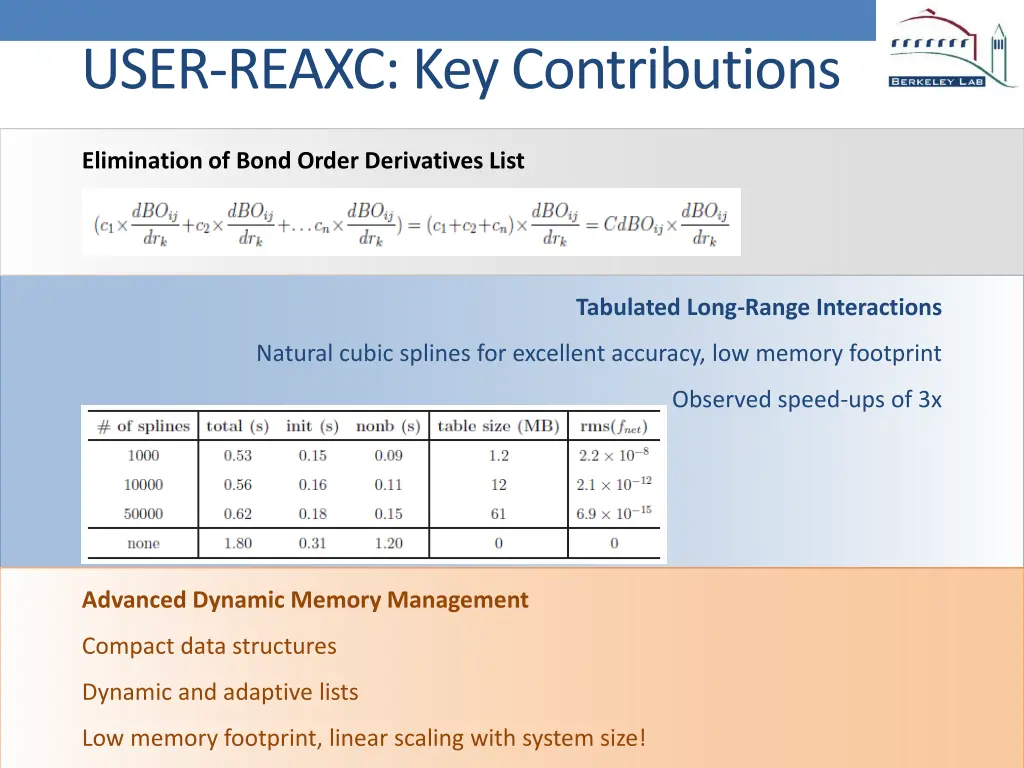 USER-REAXC: Key Contributions

BERKELEY LAB

Elimination of Bond Order Derivatives List

$(c_1 \times \frac{dBO_{ij}}{dr_k} + c_2 \times \frac{dBO_{ij}}{dr_k} + \ldots c_n \times \frac{dBO_{ij}}{dr_k}) = (c_1 + c_2 + c_n) \times \frac{dBO_{ij}}{dr_k} = CdBO_{ij} \times \frac{dBO_{ij}}{dr_k}$

Tabulated Long-Range Interactions

Natural cubic splines for excellent accuracy, low memory footprint

Observed speed-ups of 3x

| # of splines | total (s) | init (s) | nonb (s) | table size (MB) | rms($f_{net}$) |
|---|---|---|---|---|---|
| 1000 | 0.53 | 0.15 | 0.09 | 1.2 | $2.2 \times 10^{-8}$ |
| 10000 | 0.56 | 0.16 | 0.11 | 12 | $2.1 \times 10^{-12}$ |
| 50000 | 0.62 | 0.18 | 0.15 | 61 | $6.9 \times 10^{-15}$ |
| none | 1.80 | 0.31 | 1.20 | 0 | 0 |

Advanced Dynamic Memory Management

Compact data structures

Dynamic and adaptive lists

Low memory footprint, linear scaling with system size!